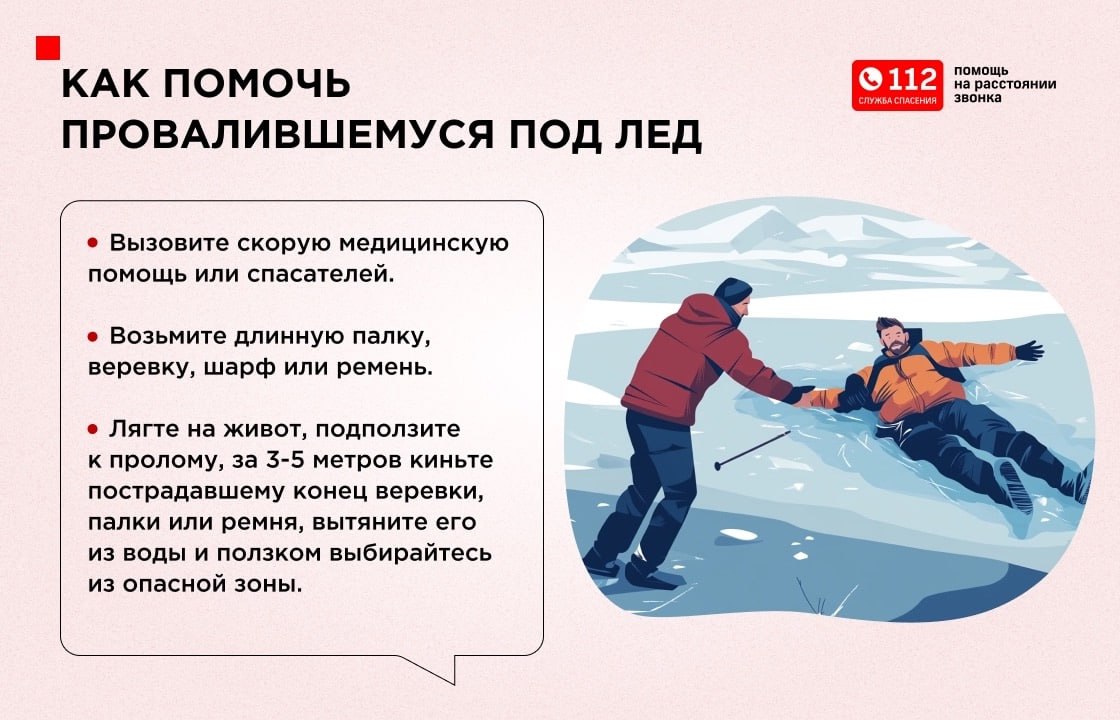 КАК ПОМОЧЬ ПРОВАЛИВШЕМУСЯ ПОД ЛЕД

112 СЛУЖБА СПАСЕНИЯ помощь на расстоянии звонка

• Вызовите скорую медицинскую помощь или спасателей.

• Возьмите длинную палку, веревку, шарф или ремень.

• Лягте на живот, подползите к пролому, за 3-5 метров киньте пострадавшему конец веревки, палки или ремня, вытяните его из воды и ползком выбирайтесь из опасной зоны.